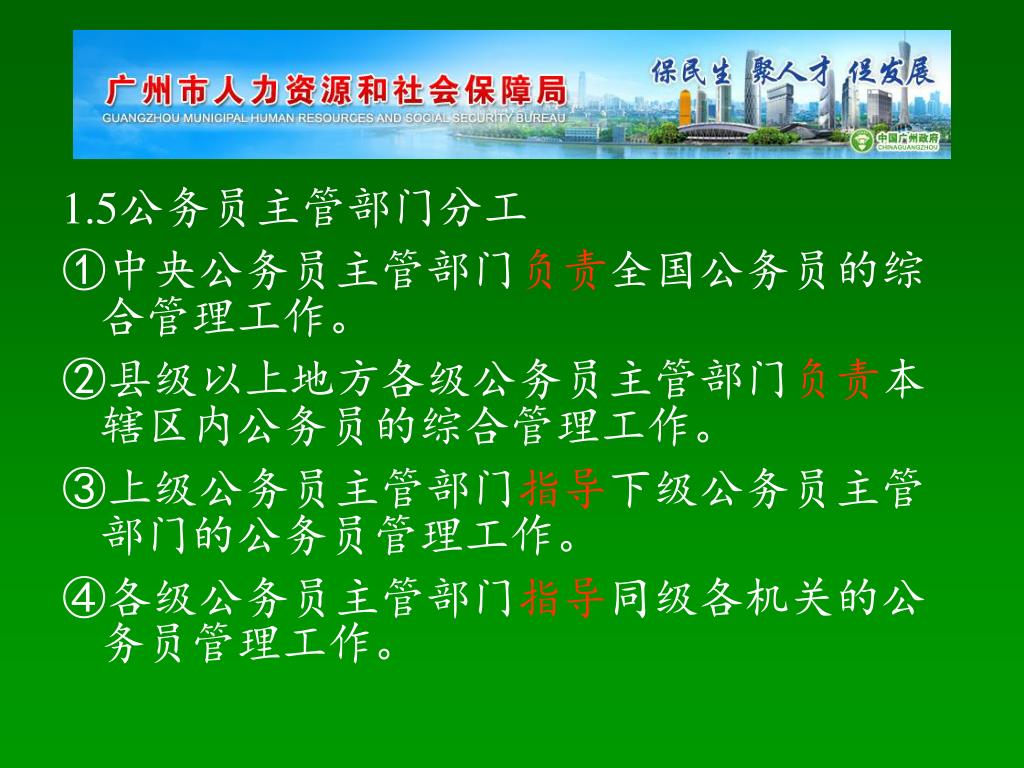 广州市人力资源和社会保障局
GUANGZHOU MUNICIPAL HUMAN RESOURCES AND SOCIAL SECURITY BUREAU
保民生 聚人才 促发展
中国广州政府
CHINAGUANGZHOU

1.5公务员主管部门分工

①中央公务员主管部门负责全国公务员的综合管理工作。

②县级以上地方各级公务员主管部门负责本辖区内公务员的综合管理工作。

③上级公务员主管部门指导下级公务员主管部门的公务员管理工作。

④各级公务员主管部门指导同级各机关的公务员管理工作。